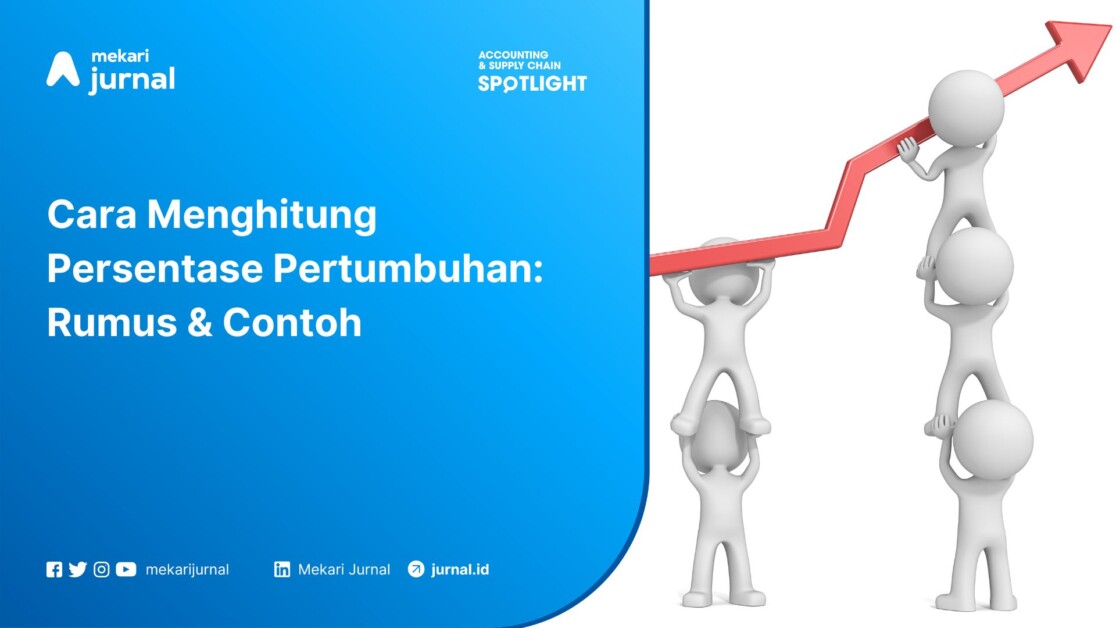 mekari jurnal

ACCOUNTING & SUPPLY CHAIN SPOTLIGHT

Cara Menghitung Persentase Pertumbuhan: Rumus & Contoh

mekarijurnal

Mekari Jurnal

jurnal.id